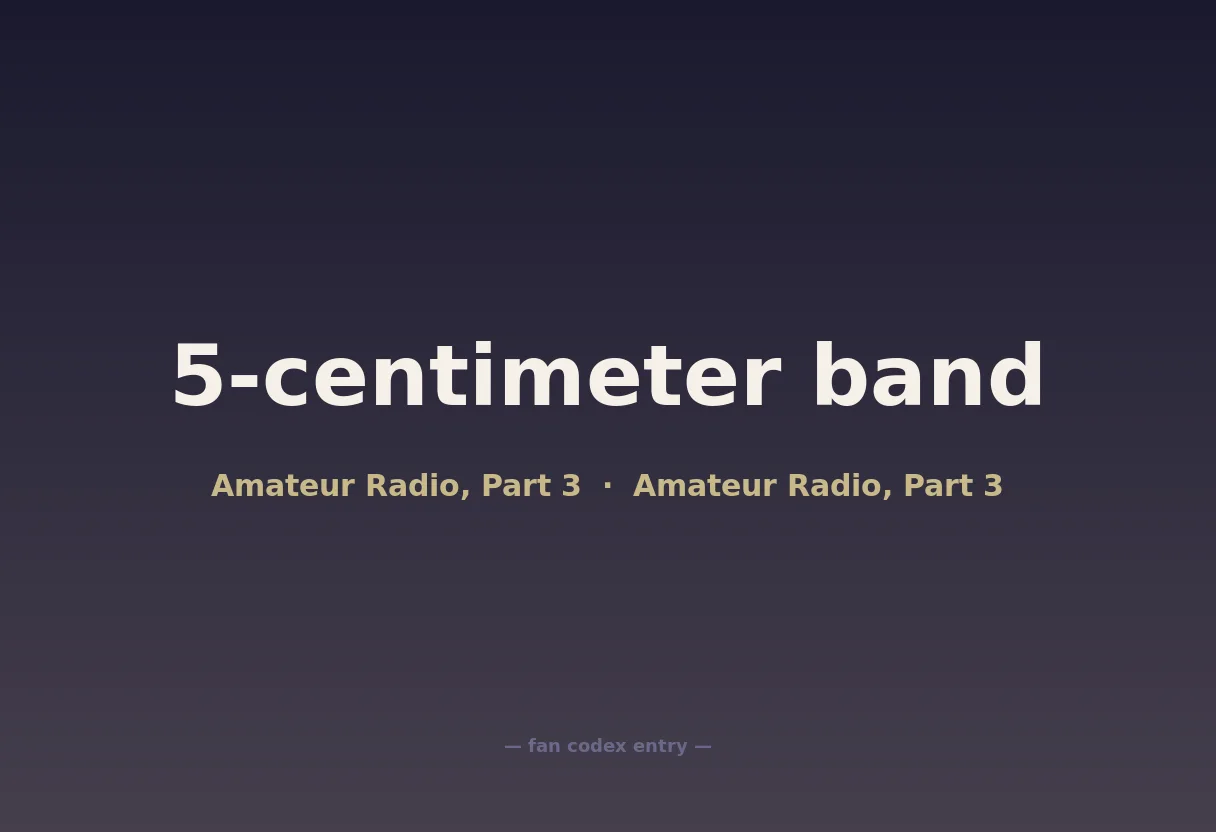 5-centimeter band

Amateur Radio, Part 3 · Amateur Radio, Part 3

— fan codex entry —